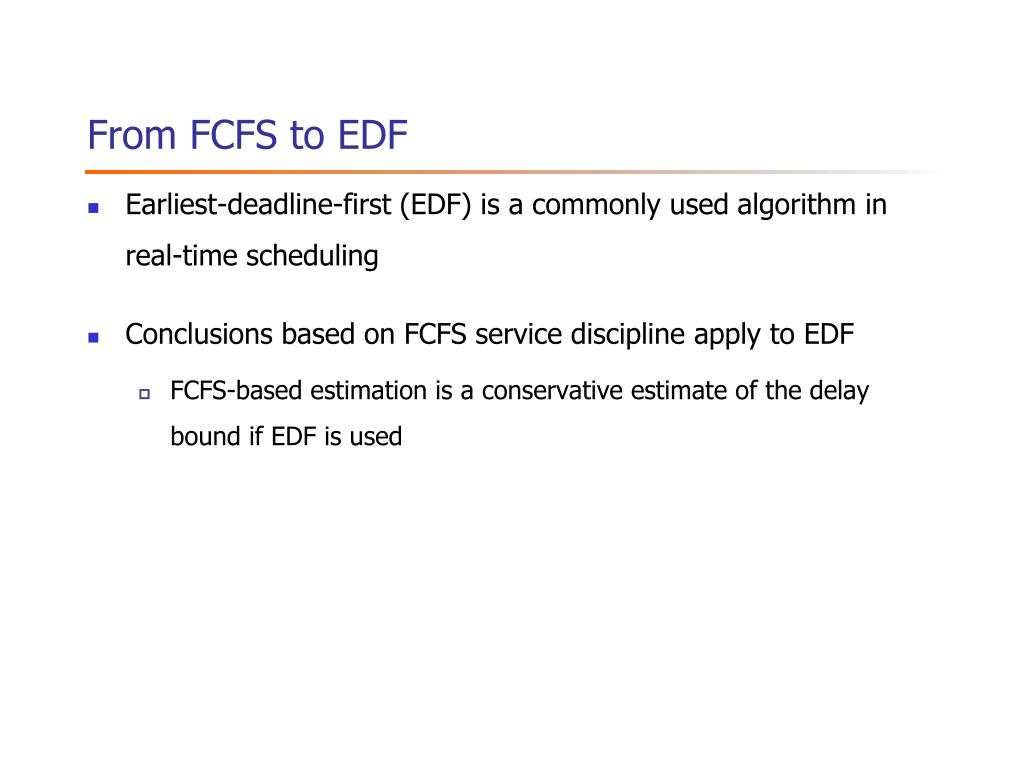 From FCFS to EDF

Earliest-deadline-first (EDF) is a commonly used algorithm in real-time scheduling

Conclusions based on FCFS service discipline apply to EDF

FCFS-based estimation is a conservative estimate of the delay bound if EDF is used